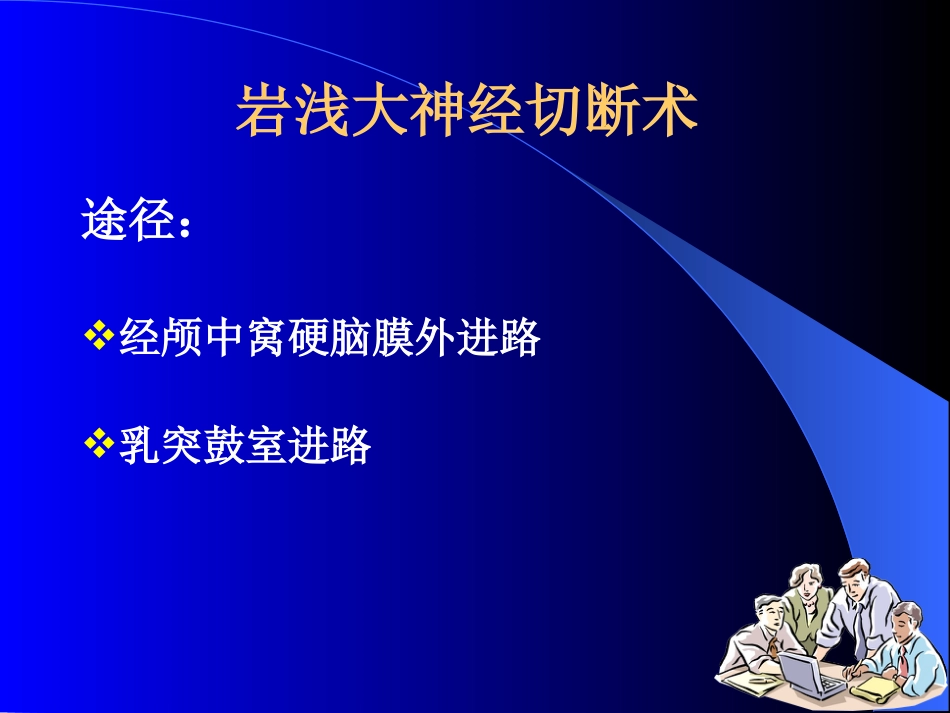 岩浅大神经切断术

途径：

❖经颅中窝硬脑膜外进路

❖乳突鼓室进路